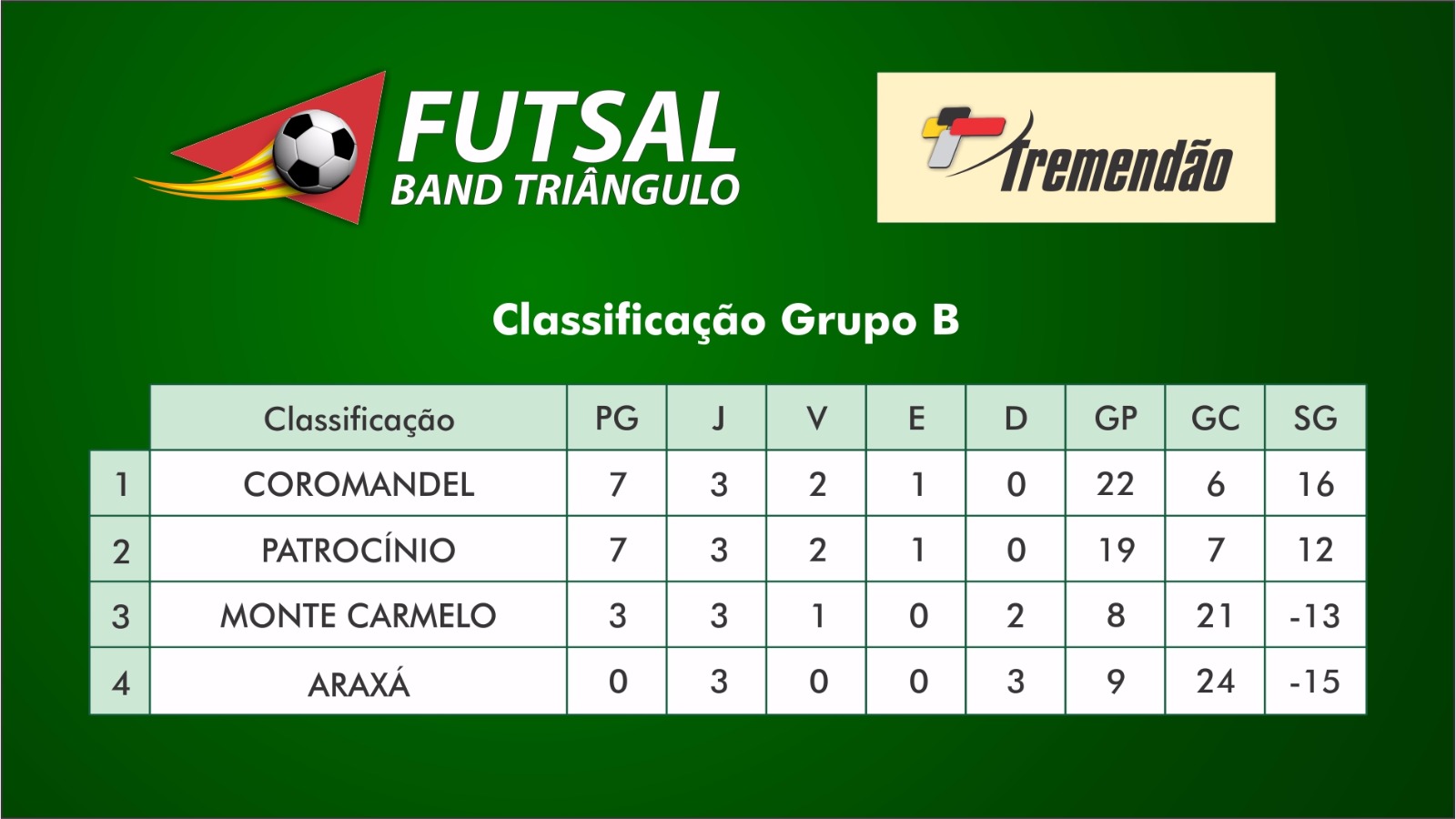 FUTSAL
BAND TRIÂNGULO

Tremendão

Classificação Grupo B

| | Classificação | PG | J | V | E | D | GP | GC | SG |
|---|---|---|---|---|---|---|---|---|---|
| 1 | COROMANDEL | 7 | 3 | 2 | 1 | 0 | 22 | 6 | 16 |
| 2 | PATROCÍNIO | 7 | 3 | 2 | 1 | 0 | 19 | 7 | 12 |
| 3 | MONTE CARMELO | 3 | 3 | 1 | 0 | 2 | 8 | 21 | -13 |
| 4 | ARAXÁ | 0 | 3 | 0 | 0 | 3 | 9 | 24 | -15 |